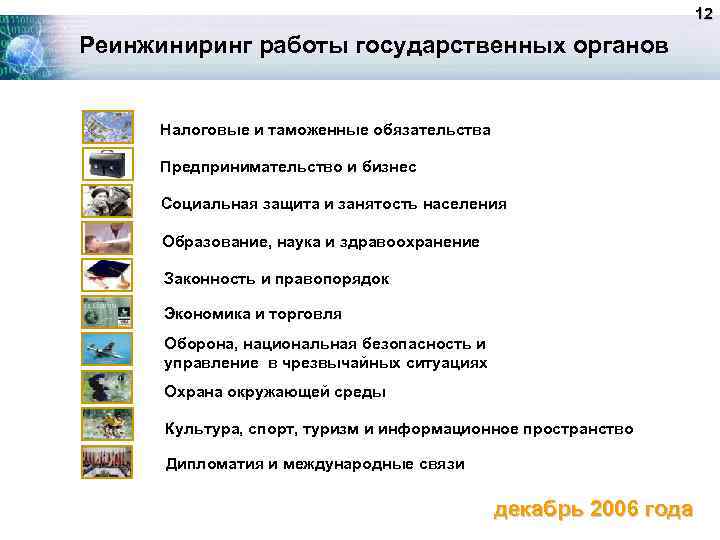 12

Реинжиниринг работы государственных органов

Налоговые и таможенные обязательства

Предпринимательство и бизнес

Социальная защита и занятость населения

Образование, наука и здравоохранение

Законность и правопорядок

Экономика и торговля

Оборона, национальная безопасность и управление в чрезвычайных ситуациях

Охрана окружающей среды

Культура, спорт, туризм и информационное пространство

Дипломатия и международные связи

декабрь 2006 года